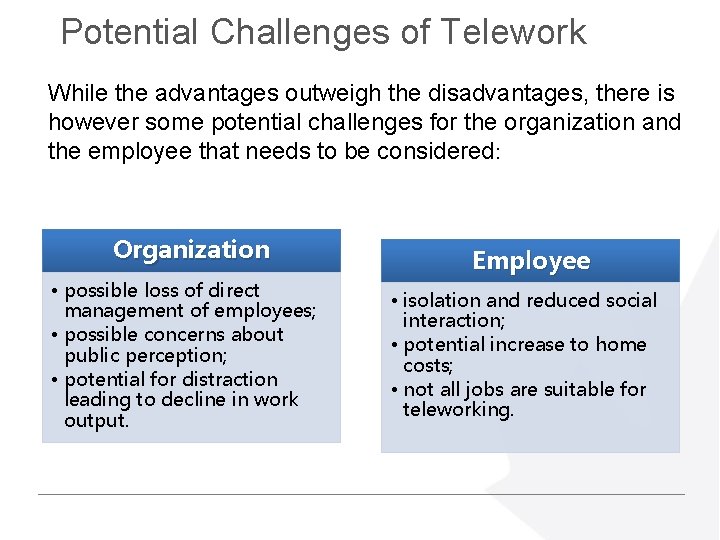 Potential Challenges of Telework

While the advantages outweigh the disadvantages, there is however some potential challenges for the organization and the employee that needs to be considered:

Organization

• possible loss of direct management of employees;
• possible concerns about public perception;
• potential for distraction leading to decline in work output.

Employee

• isolation and reduced social interaction;
• potential increase to home costs;
• not all jobs are suitable for teleworking.